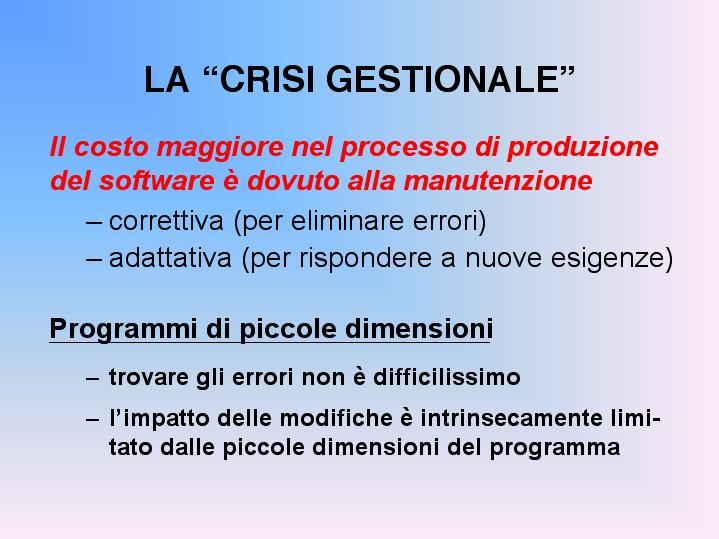 LA “CRISI GESTIONALE”

Il costo maggiore nel processo di produzione del software è dovuto alla manutenzione

– correttiva (per eliminare errori)

– adattativa (per rispondere a nuove esigenze)

Programmi di piccole dimensioni

– trovare gli errori non è difficilissimo

– l’impatto delle modifiche è intrinsecamente limitato dalle piccole dimensioni del programma